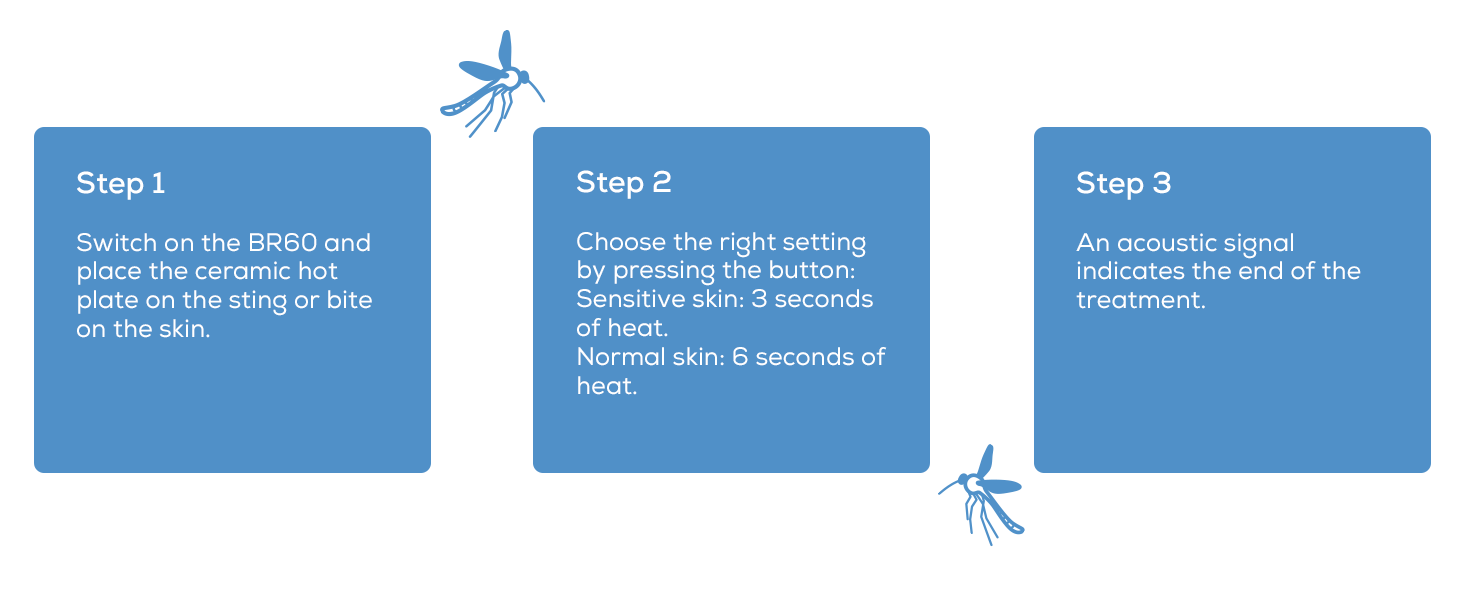 Step 1

Switch on the BR60 and place the ceramic hot plate on the sting or bite on the skin.

Step 2

Choose the right setting by pressing the button:
Sensitive skin: 3 seconds of heat.
Normal skin: 6 seconds of heat.

Step 3

An acoustic signal indicates the end of the treatment.